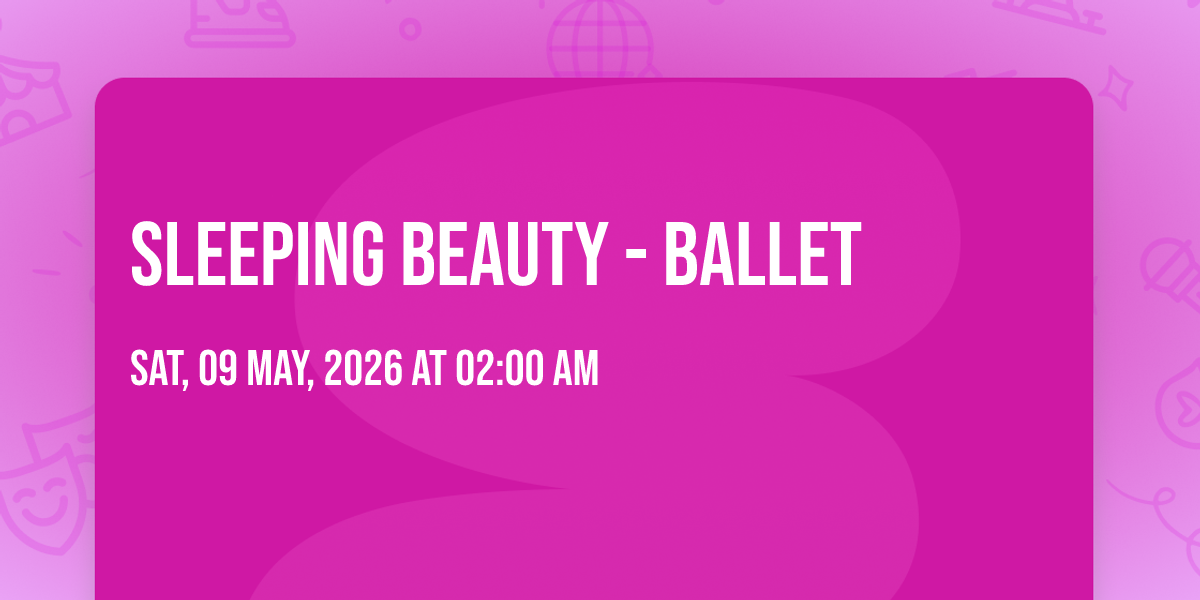 SLEEPING BEAUTY - BALLET

SAT, 09 MAY, 2026 AT 02:00 AM